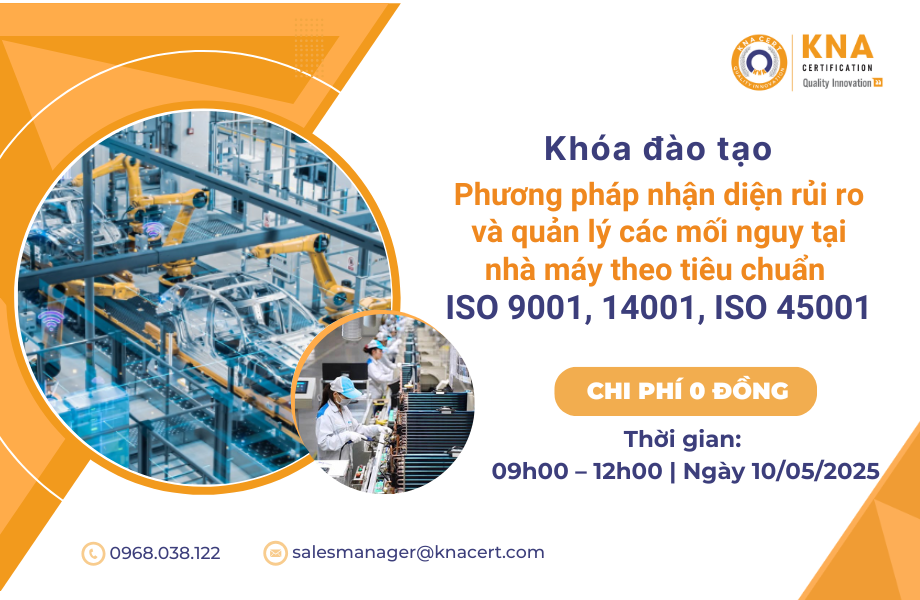 KNA CERT
QUALITY INNOVATION
KNA
CERTIFICATION
Quality Innovation

Khóa đào tạo

Phương pháp nhận diện rủi ro và quản lý các mối nguy tại nhà máy theo tiêu chuẩn

ISO 9001, 14001, ISO 45001

CHI PHÍ 0 ĐỒNG

Thời gian:
09h00 – 12h00 | Ngày 10/05/2025

0968.038.122

salesmanager@knacert.com